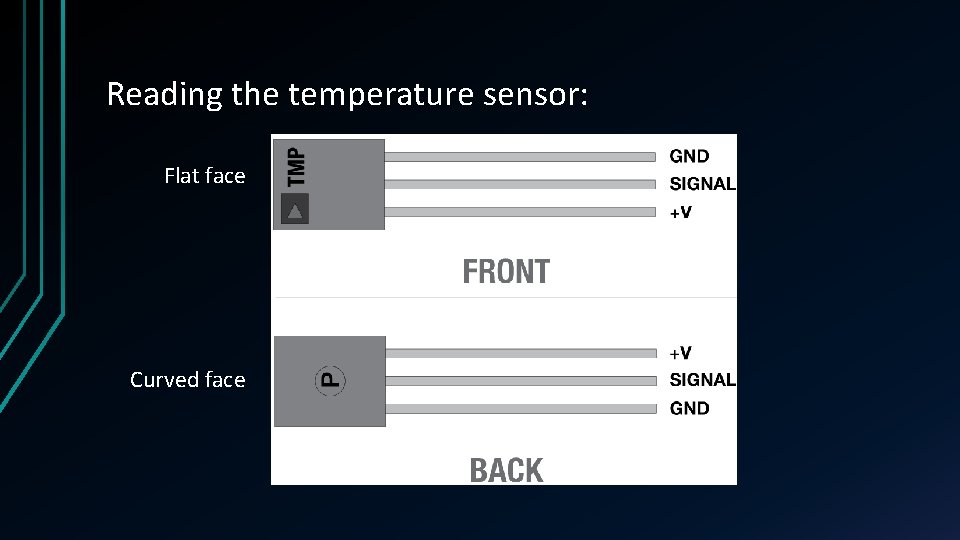 Reading the temperature sensor:

Flat face

TMP

GND
SIGNAL
+V

FRONT

Curved face

P

+V
SIGNAL
GND

BACK